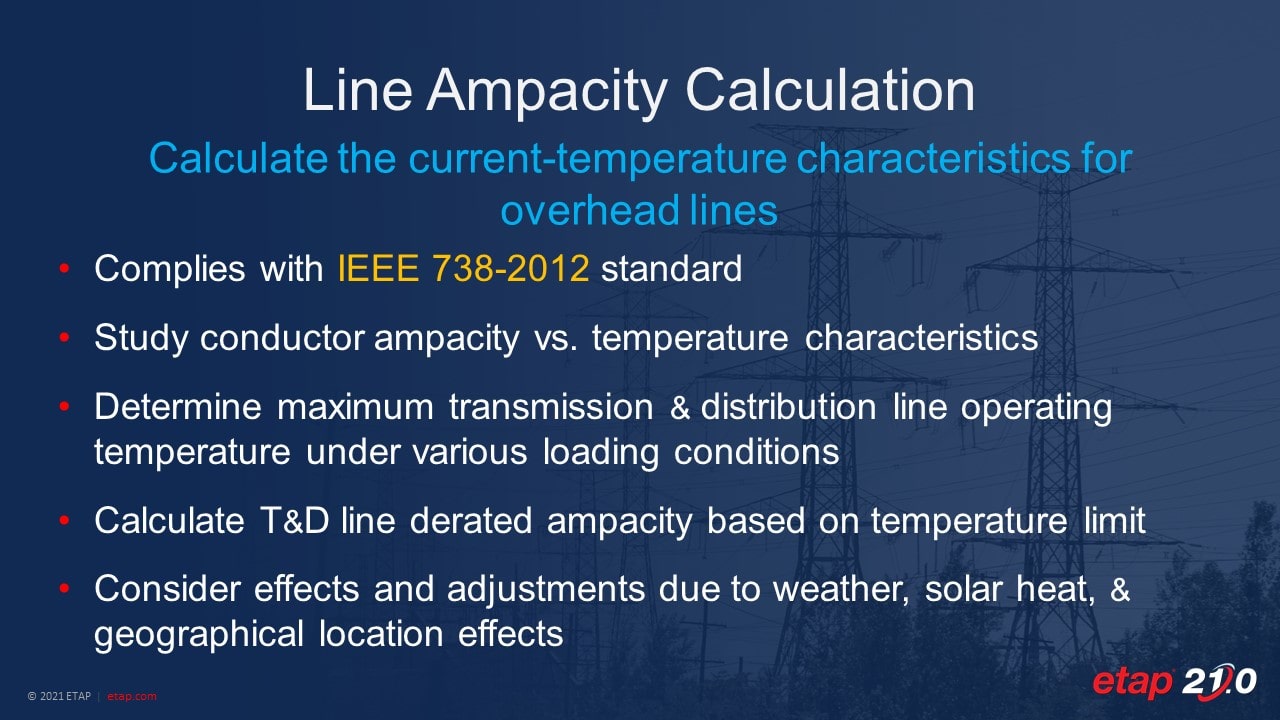 Line Ampacity Calculation

Calculate the current-temperature characteristics for overhead lines

• Complies with IEEE 738-2012 standard

• Study conductor ampacity vs. temperature characteristics

• Determine maximum transmission & distribution line operating temperature under various loading conditions

• Calculate T&D line derated ampacity based on temperature limit

• Consider effects and adjustments due to weather, solar heat, & geographical location effects

© 2021 ETAP | etap.com

etap 21.0